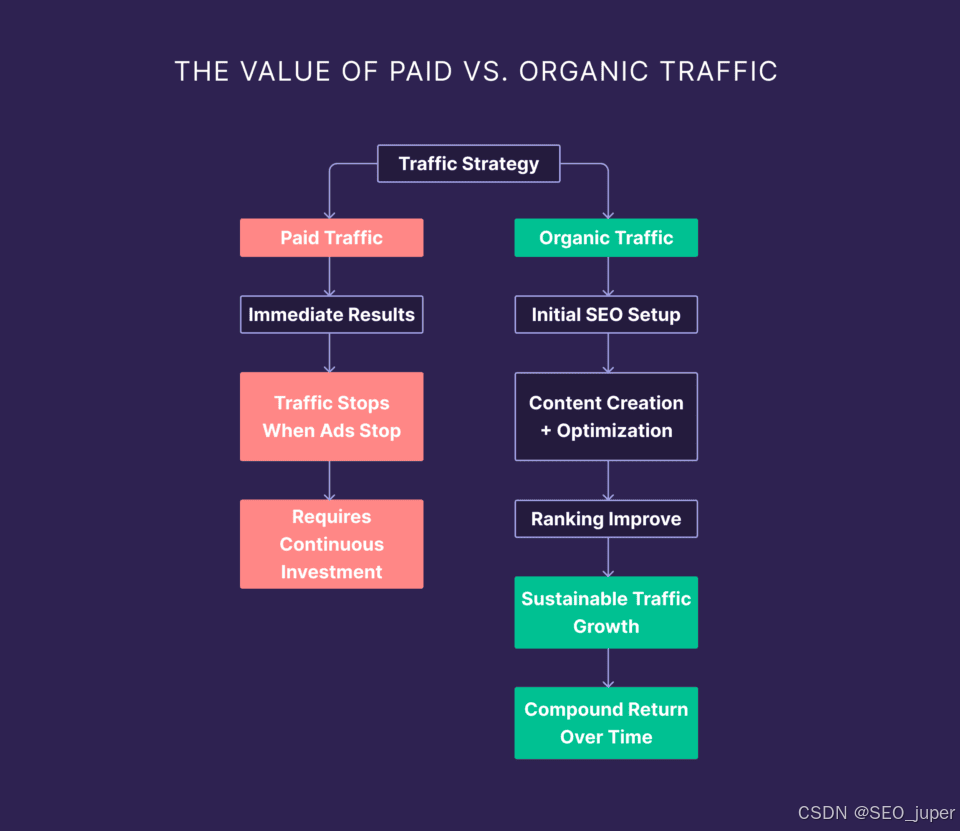 THE VALUE OF PAID VS. ORGANIC TRAFFIC

Traffic Strategy

Paid Traffic

Immediate Results

Traffic Stops When Ads Stop

Requires Continuous Investment

Organic Traffic

Initial SEO Setup

Content Creation + Optimization

Ranking Improve

Sustainable Traffic Growth

Compound Return Over Time

CSDN @SEO_juper